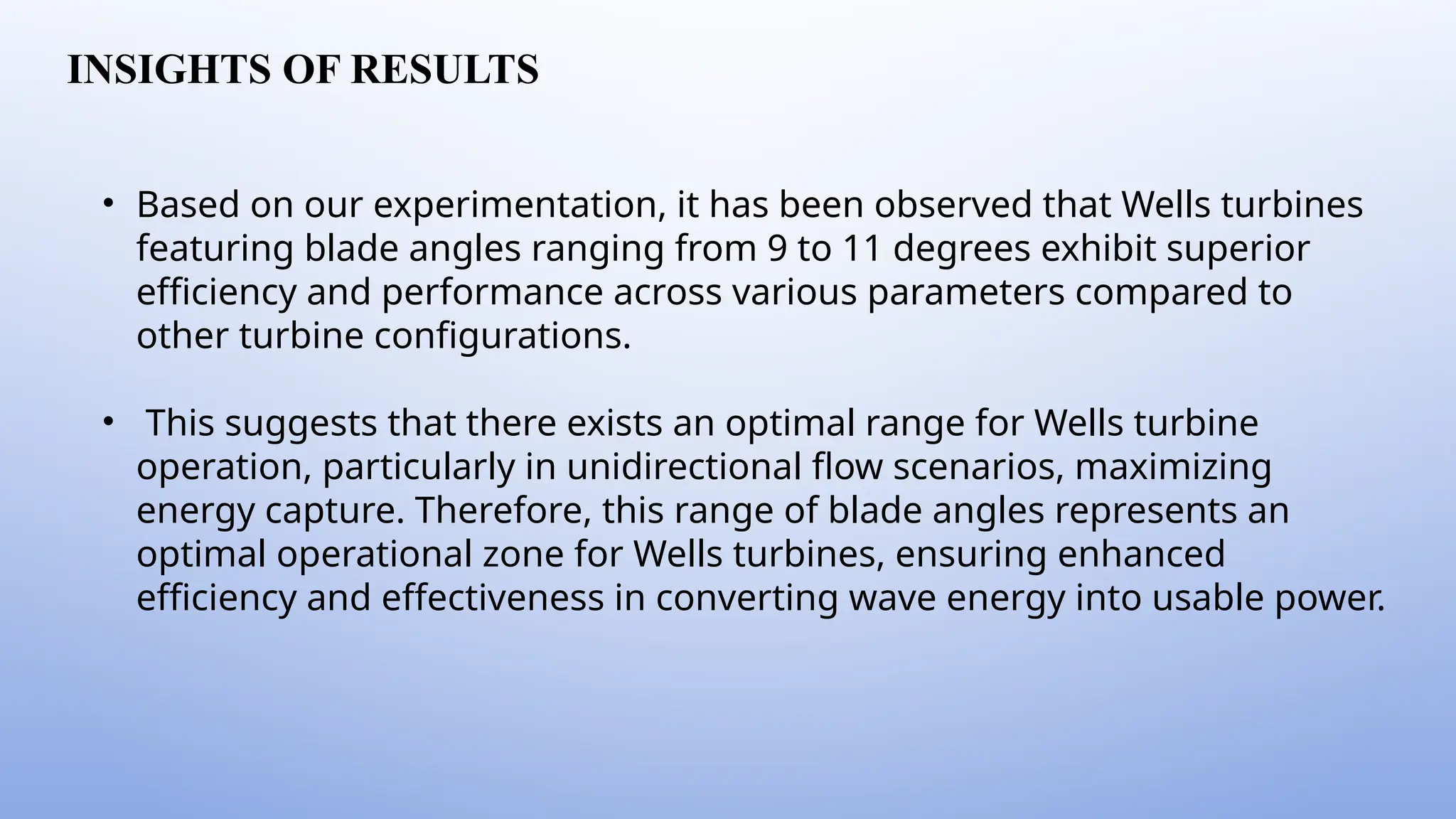 INSIGHTS OF RESULTS

• Based on our experimentation, it has been observed that Wells turbines featuring blade angles ranging from 9 to 11 degrees exhibit superior efficiency and performance across various parameters compared to other turbine configurations.

• This suggests that there exists an optimal range for Wells turbine operation, particularly in unidirectional flow scenarios, maximizing energy capture. Therefore, this range of blade angles represents an optimal operational zone for Wells turbines, ensuring enhanced efficiency and effectiveness in converting wave energy into usable power.